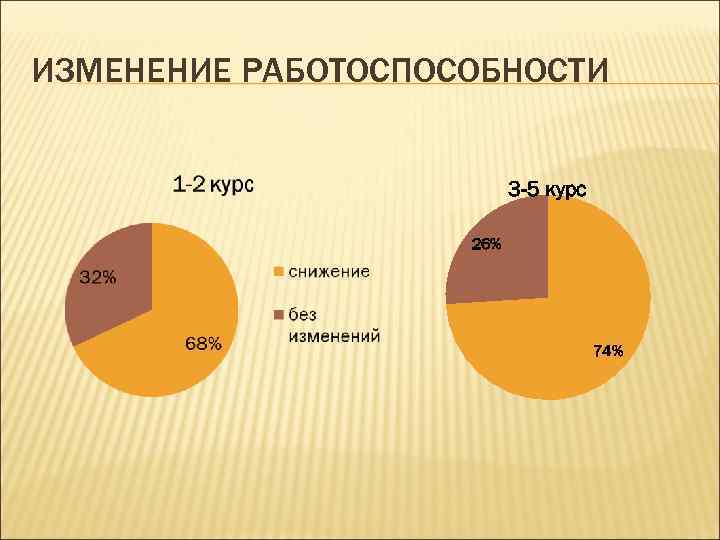 ИЗМЕНЕНИЕ РАБОТОСПОСОБНОСТИ

1-2 курс

32%

68%

снижение

без изменений

3-5 курс

26%

74%